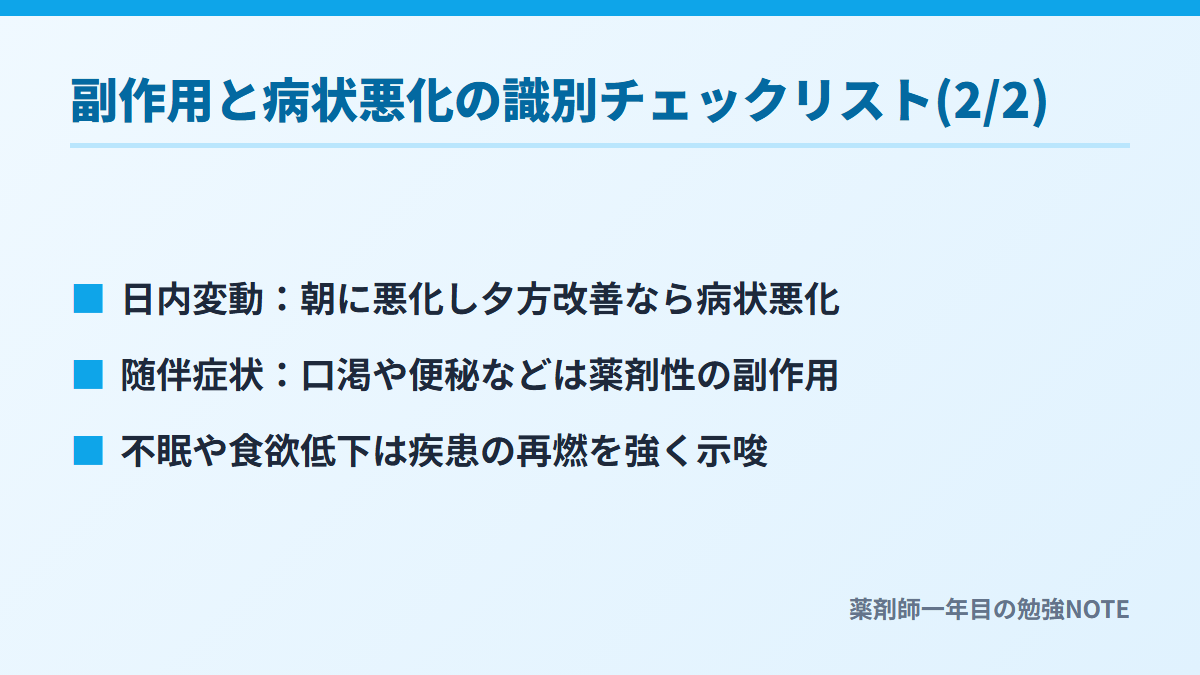 副作用と病状悪化の識別チェックリスト(2/2)

■ 日内変動：朝に悪化し夕方改善なら病状悪化

■ 随伴症状：口渇や便秘などは薬剤性の副作用

■ 不眠や食欲低下は疾患の再燃を強く示唆

薬剤師一年目の勉強NOTE